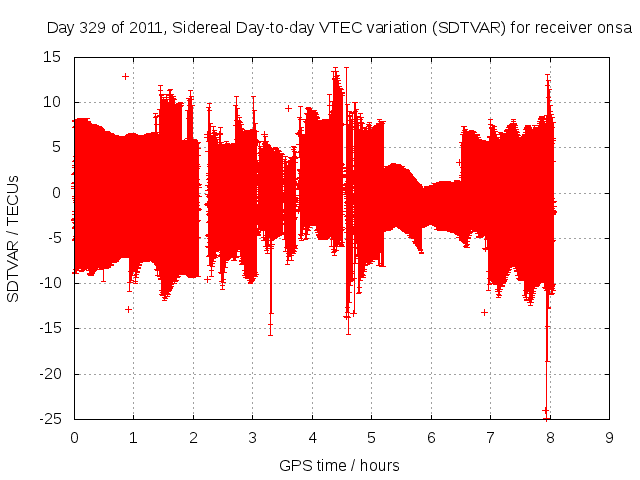 Day 329 of 2011, Sidereal Day-to-day VTEC variation (SDTVAR) for receiver onsa

SDTVAR / TECUs

15
10
5
0
-5
-10
-15
-20
-25

0 1 2 3 4 5 6 7 8 9

GPS time / hours